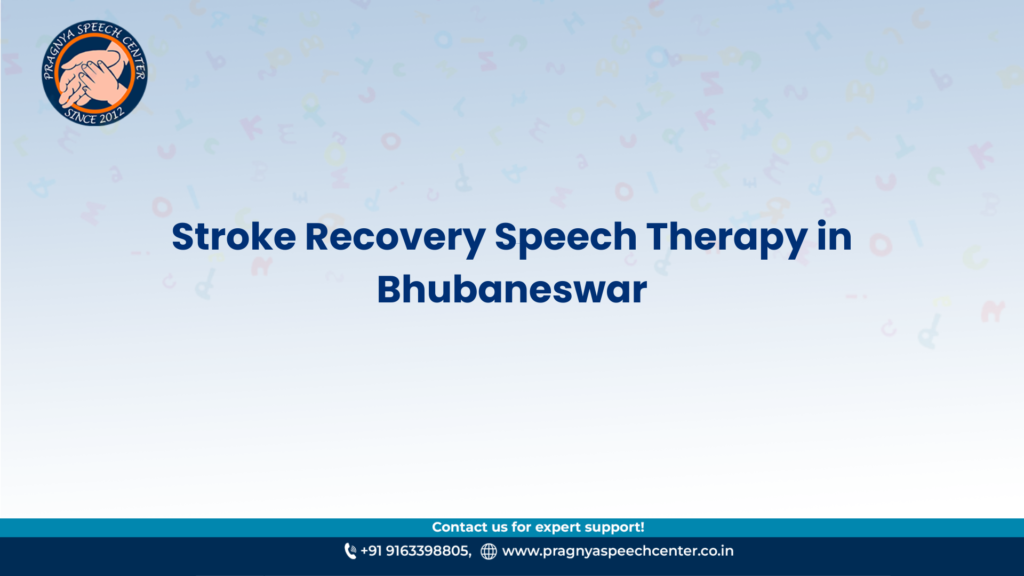 PRAGNYA SPEECH CENTER
SINCE 2012

Stroke Recovery Speech Therapy in Bhubaneswar

Contact us for expert support!

+91 9163398805, www.pragnyaspeechcenter.co.in